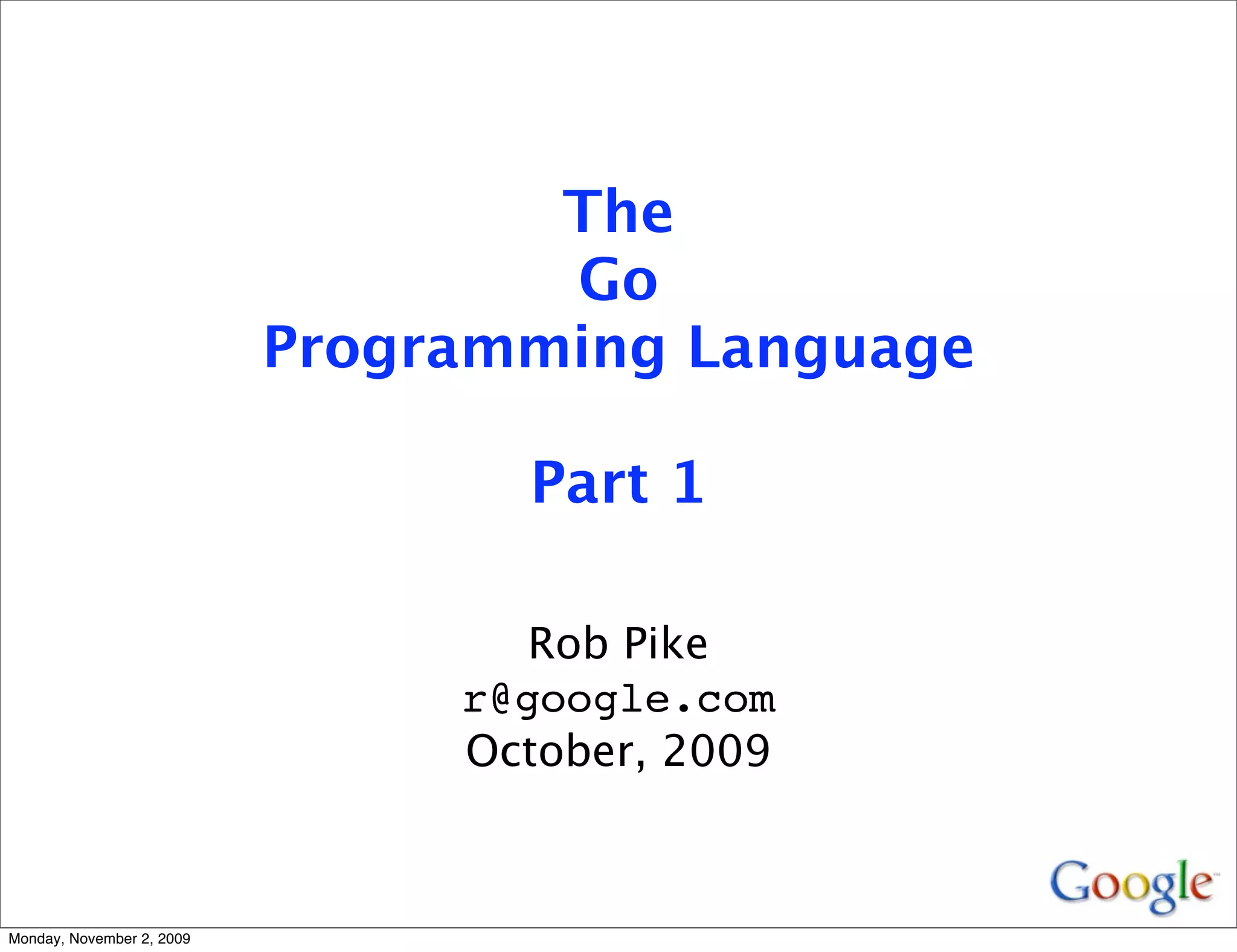 The
Go
Programming Language

Part 1

Rob Pike
r@google.com
October, 2009

Google

Monday, November 2, 2009